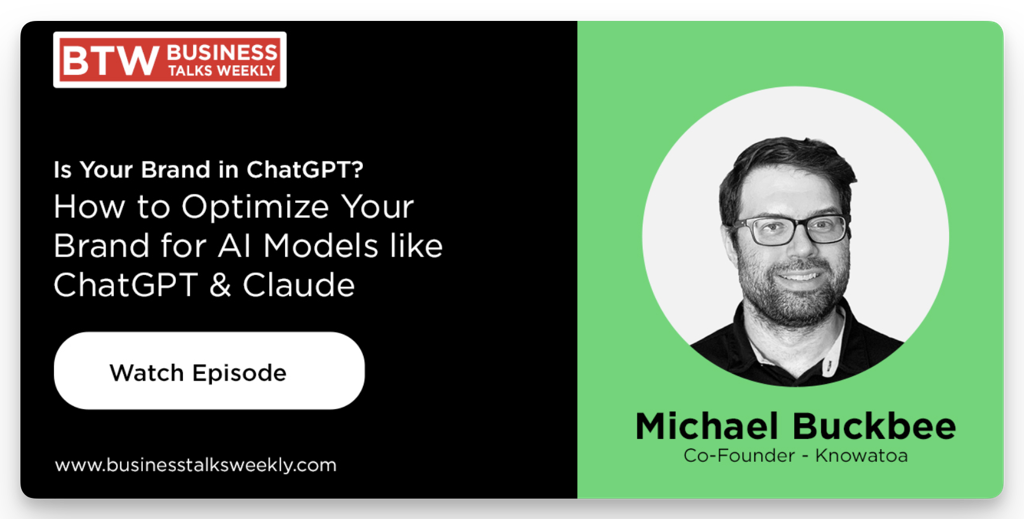 BTW BUSINESS TALKS WEEKLY

Is Your Brand in ChatGPT?

How to Optimize Your Brand for AI Models like ChatGPT & Claude

Watch Episode

www.businesstalksweekly.com

Michael Buckbee

Co-Founder - Knowatoa